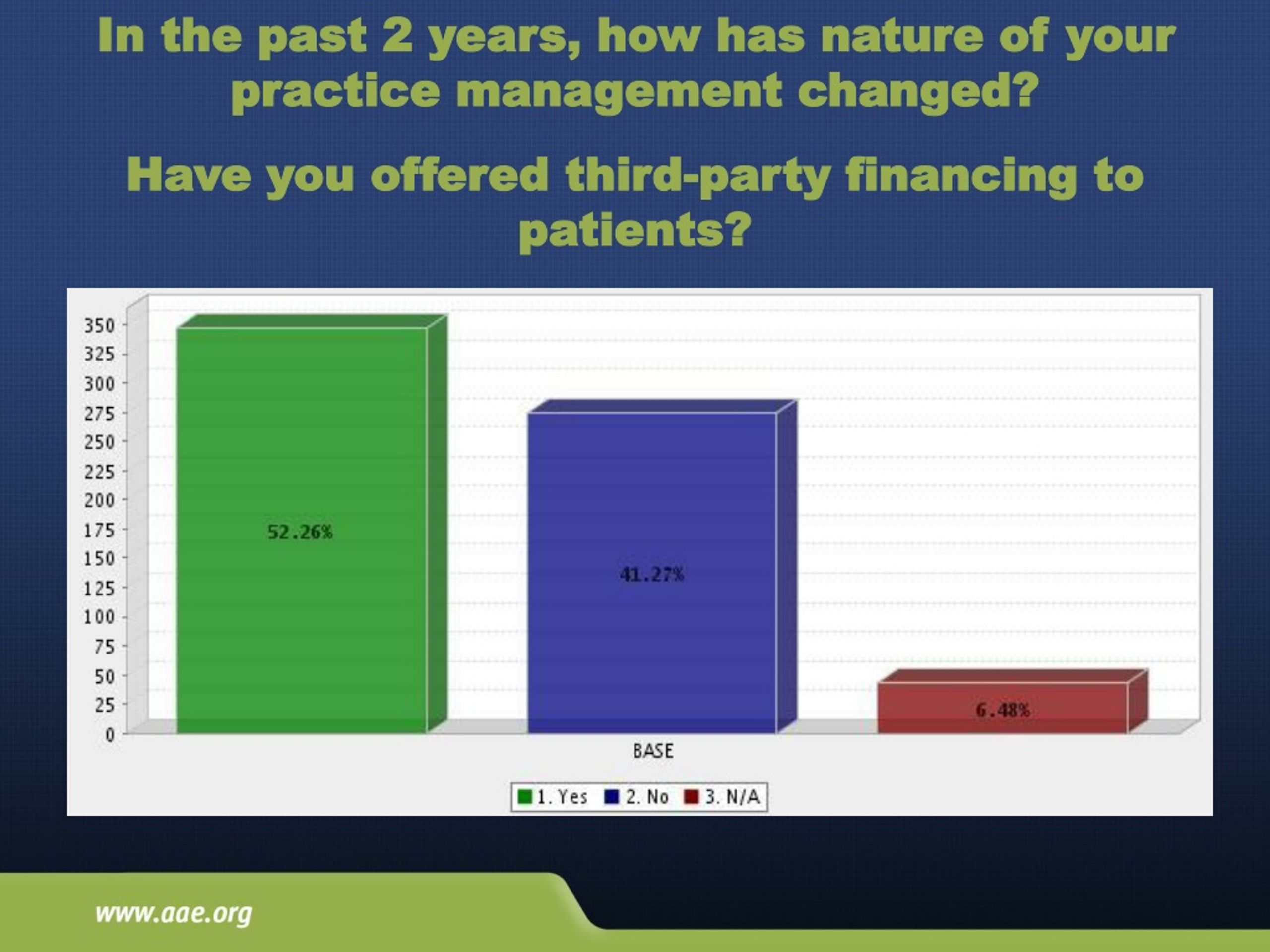 In the past 2 years, how has nature of your practice management changed?

Have you offered third-party financing to patients?

350
325
300
275
250
225
200
175
150
125
100
75
50
25
0

52.26%

41.27%

6.48%

BASE

1. Yes 2. No 3. N/A

www.aae.org